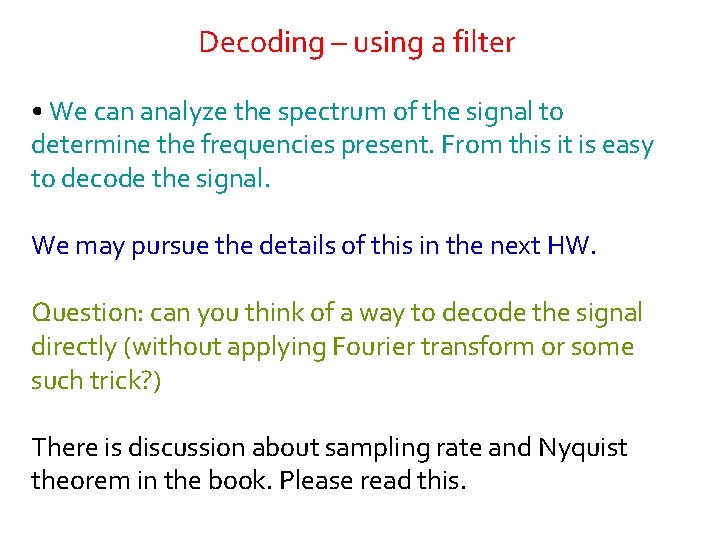 Decoding – using a filter

• We can analyze the spectrum of the signal to determine the frequencies present. From this it is easy to decode the signal.

We may pursue the details of this in the next HW.

Question: can you think of a way to decode the signal directly (without applying Fourier transform or some such trick?)

There is discussion about sampling rate and Nyquist theorem in the book. Please read this.